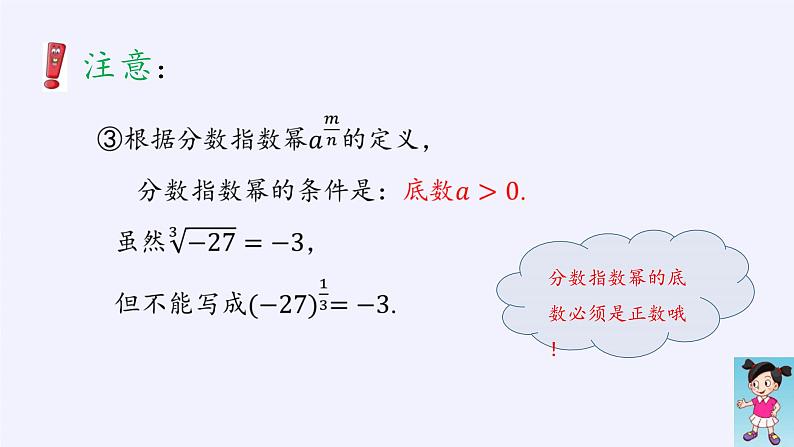 注意：

③根据分数指数幂$a^{\frac{m}{n}}$的定义，

分数指数幂的条件是：底数$a>0$.

虽然$\sqrt[3]{-27}=-3$，

但不能写成$(-27)^{\frac{1}{3}}=-3$.

分数指数幂的底数必须是正数哦！